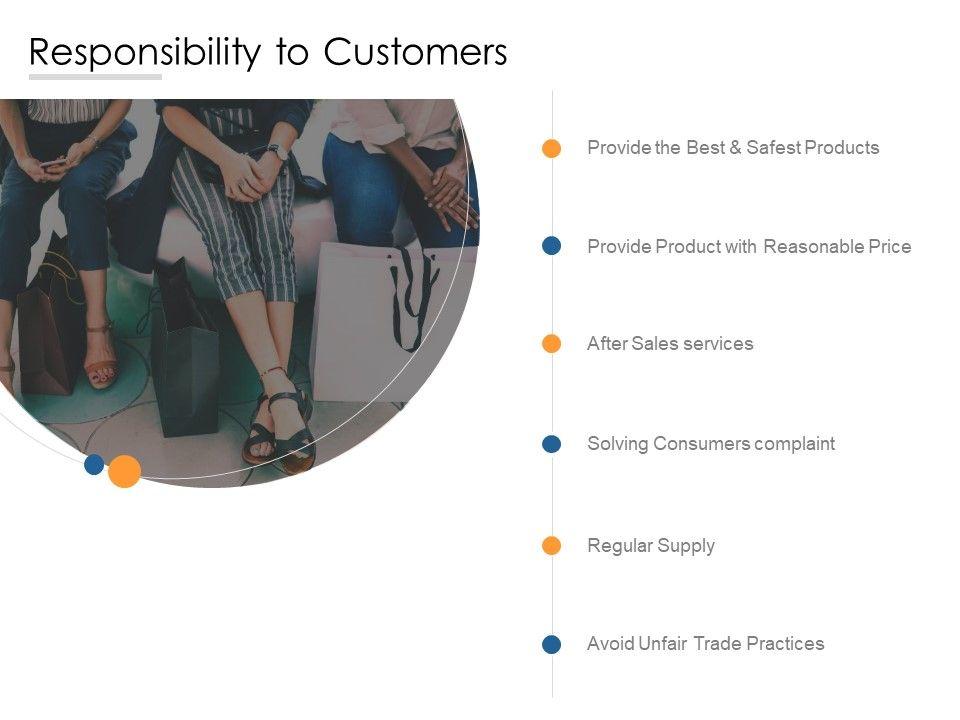 Responsibility to Customers

Provide the Best & Safest Products

Provide Product with Reasonable Price

After Sales services

Solving Consumers complaint

Regular Supply

Avoid Unfair Trade Practices